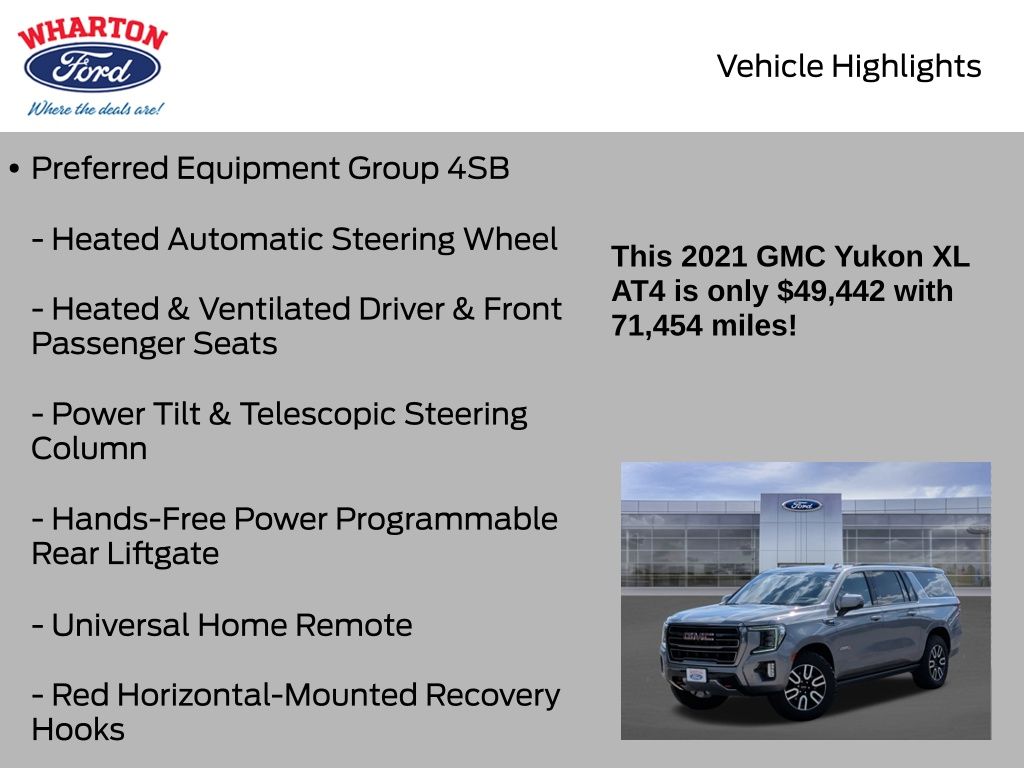 WHARTON
Ford
Where the deals are!

Vehicle Highlights

• Preferred Equipment Group 4SB

- Heated Automatic Steering Wheel

- Heated & Ventilated Driver & Front Passenger Seats

- Power Tilt & Telescopic Steering Column

- Hands-Free Power Programmable Rear Liftgate

- Universal Home Remote

- Red Horizontal-Mounted Recovery Hooks

This 2021 GMC Yukon XL AT4 is only $49,442 with 71,454 miles!

Ford

GMC